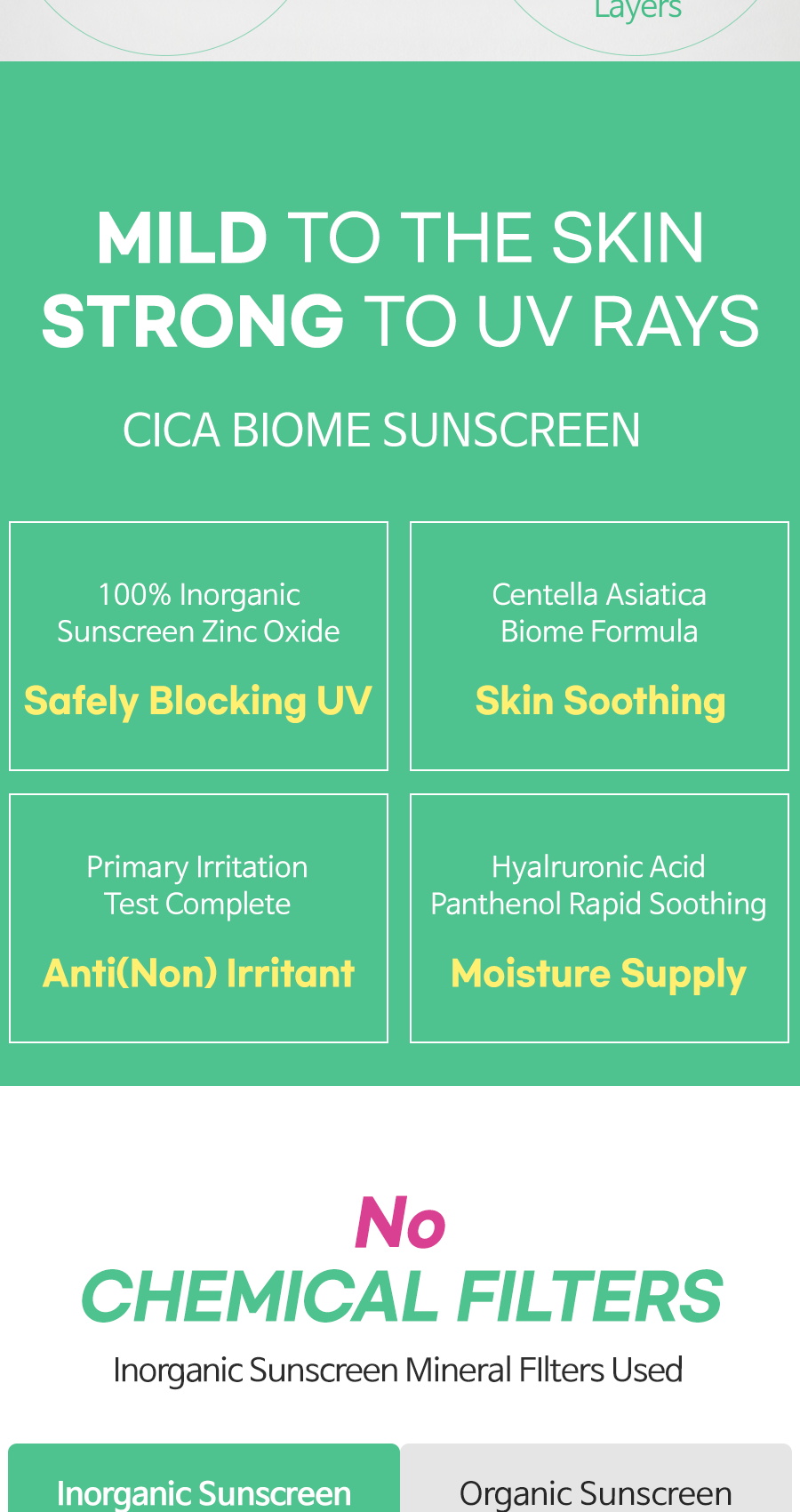 Layers

MILD TO THE SKIN
STRONG TO UV RAYS

CICA BIOME SUNSCREEN

100% Inorganic Sunscreen Zinc Oxide

Safely Blocking UV

Centella Asiatica Biome Formula

Skin Soothing

Primary Irritation Test Complete

Anti(Non) Irritant

Hyalruronic Acid Panthenol Rapid Soothing

Moisture Supply

No
CHEMICAL FILTERS

Inorganic Sunscreen Mineral FIlters Used

Inorganic Sunscreen

Organic Sunscreen